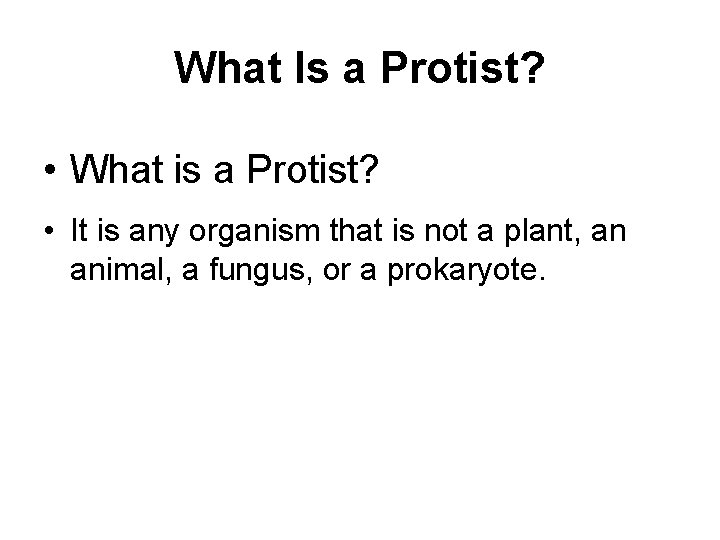 What Is a Protist?

• What is a Protist?

• It is any organism that is not a plant, an animal, a fungus, or a prokaryote.